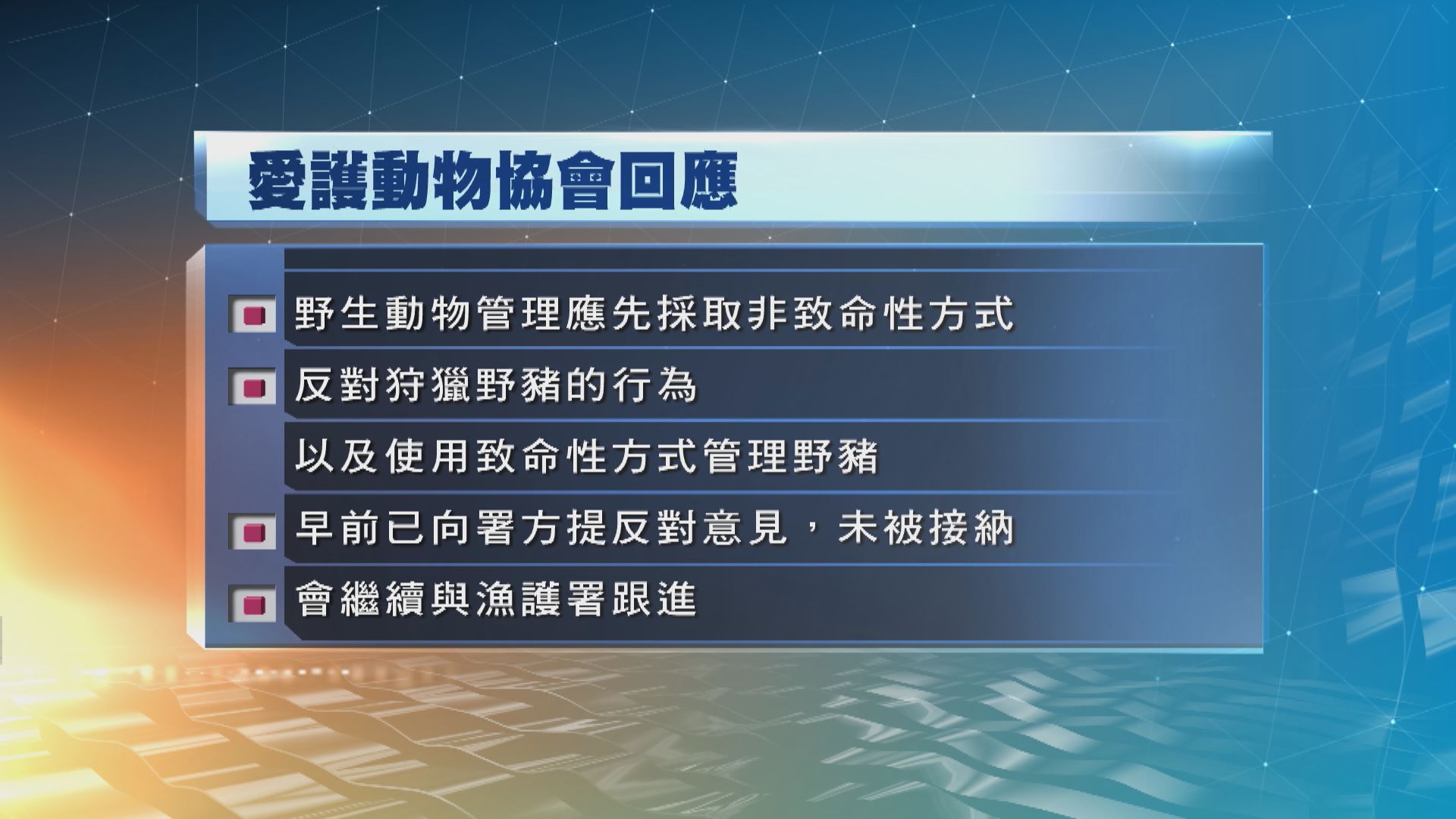 愛護動物協會回應

野生動物管理應先採取非致命性方式

反對狩獵野豬的行為
以及使用致命性方式管理野豬

早前已向署方提反對意見，未被接納

會繼續與漁護署跟進